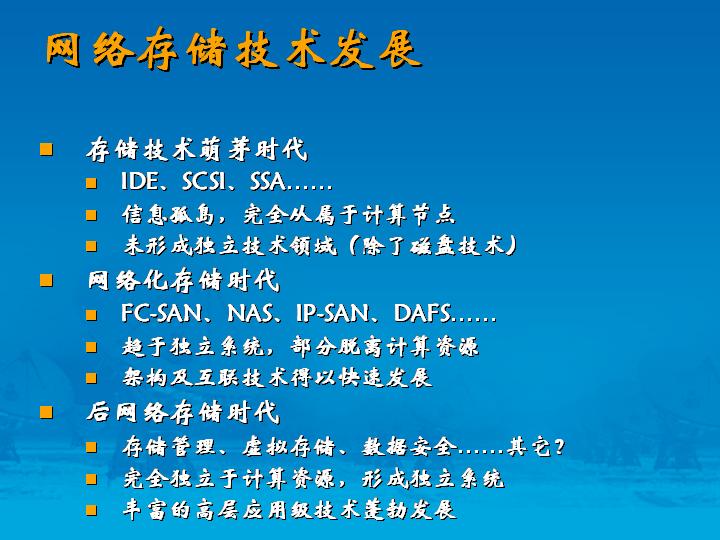 网络存储技术发展

存储技术萌芽时代
IDE、SCSI、SSA……
信息孤岛，完全从属于计算节点
未形成独立技术领域（除了磁盘技术）

网络化存储时代
FC-SAN、NAS、IP-SAN、DAFS……
趋于独立系统，部分脱离计算资源
架构及互联技术得以快速发展

后网络存储时代
存储管理、虚拟存储、数据安全……其它？
完全独立于计算资源，形成独立系统
丰富的高层应用级技术蓬勃发展